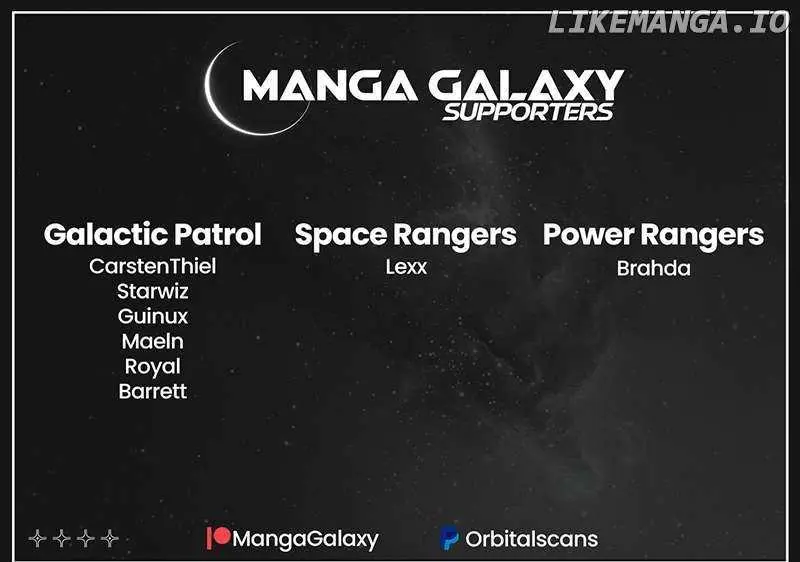 MANGA GALAXY
SUPPORTERS

Galactic Patrol
CarstenThiel
Starwiz
Guinux
Maeln
Royal
Barrett

Space Rangers
Lexx

Power Rangers
Brahda

MangaGalaxy

Orbitalscans

LIKEMANGA.IO